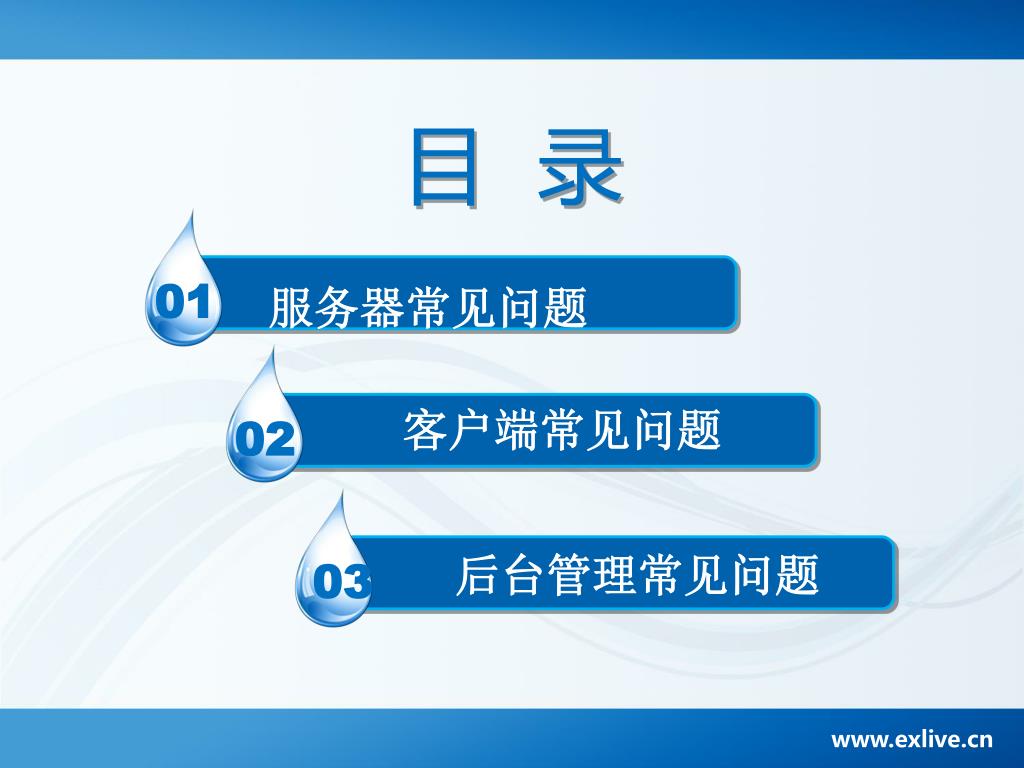 目 录

01 服务器常见问题

02 客户端常见问题

03 后台管理常见问题

www.exlive.cn